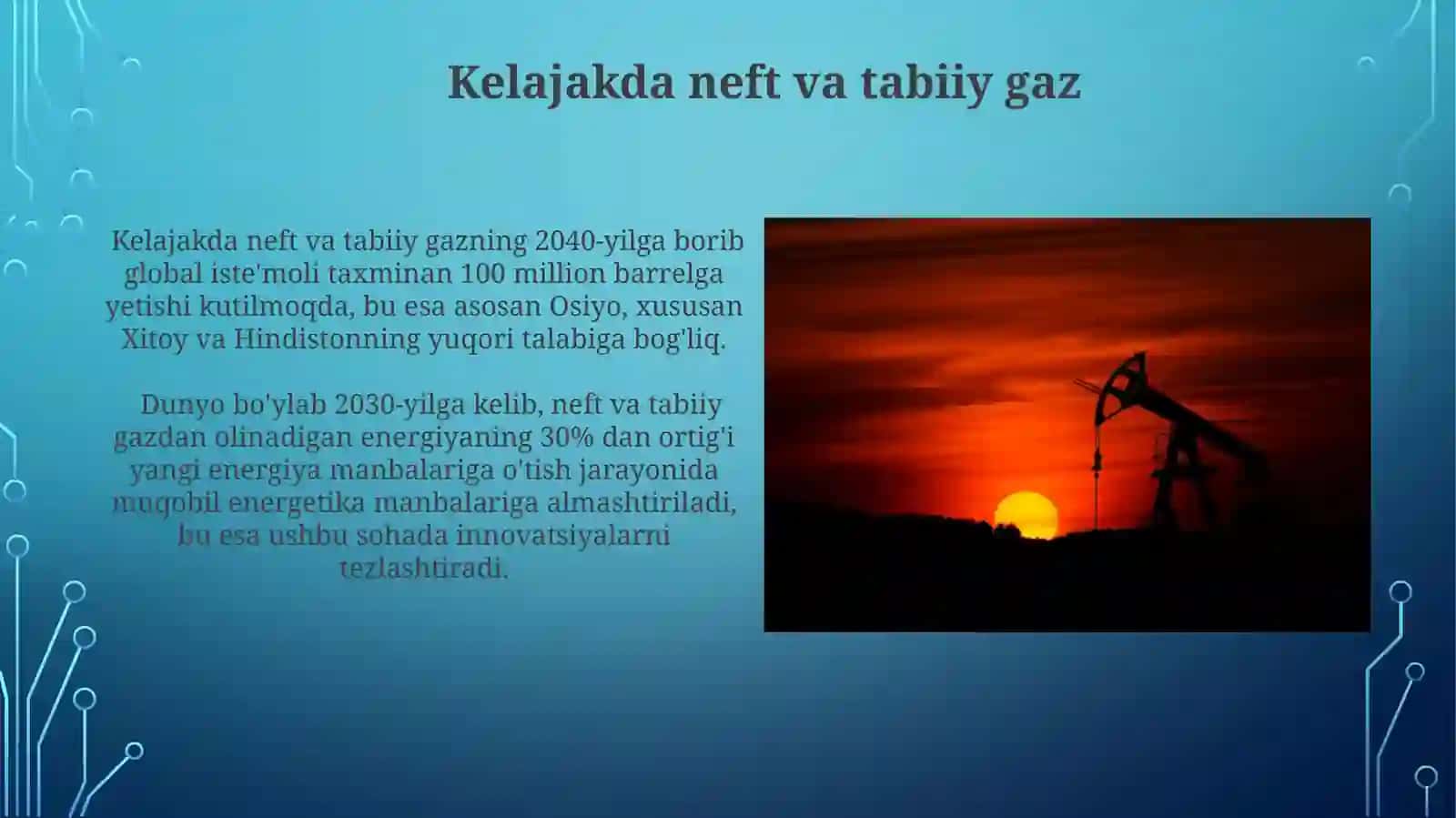 Kelajakda neft va tabiiy gaz

Kelajakda neft va tabiiy gazning 2040-yilga borib global iste'moli taxminan 100 million barrelga yetishi kutilmoqda, bu esa asosan Osiyo, xususan Xitoy va Hindistonning yuqori talabiga bog'liq.

Dunyo bo'ylab 2030-yilga kelib, neft va tabiiy gazdan olinadigan energiyaning 30% dan ortig'i yangi energiya manbalariga o'tish jarayonida muqobil energetika manbalariga almashtiriladi, bu esa ushbu sohada innovatsiyalarni tezlashtiradi.